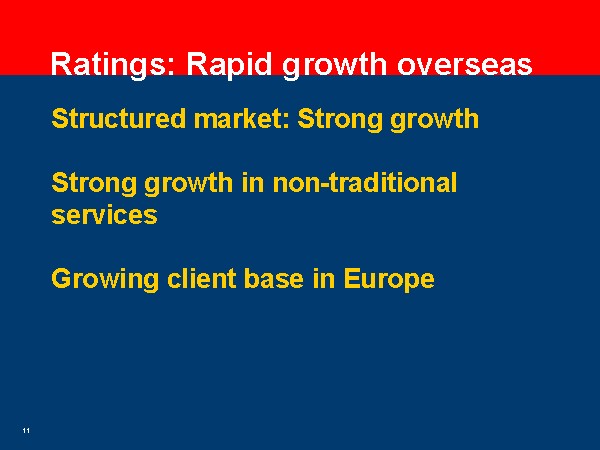 Ratings: Rapid growth overseas

Structured market: Strong growth

Strong growth in non-traditional services

Growing client base in Europe

11